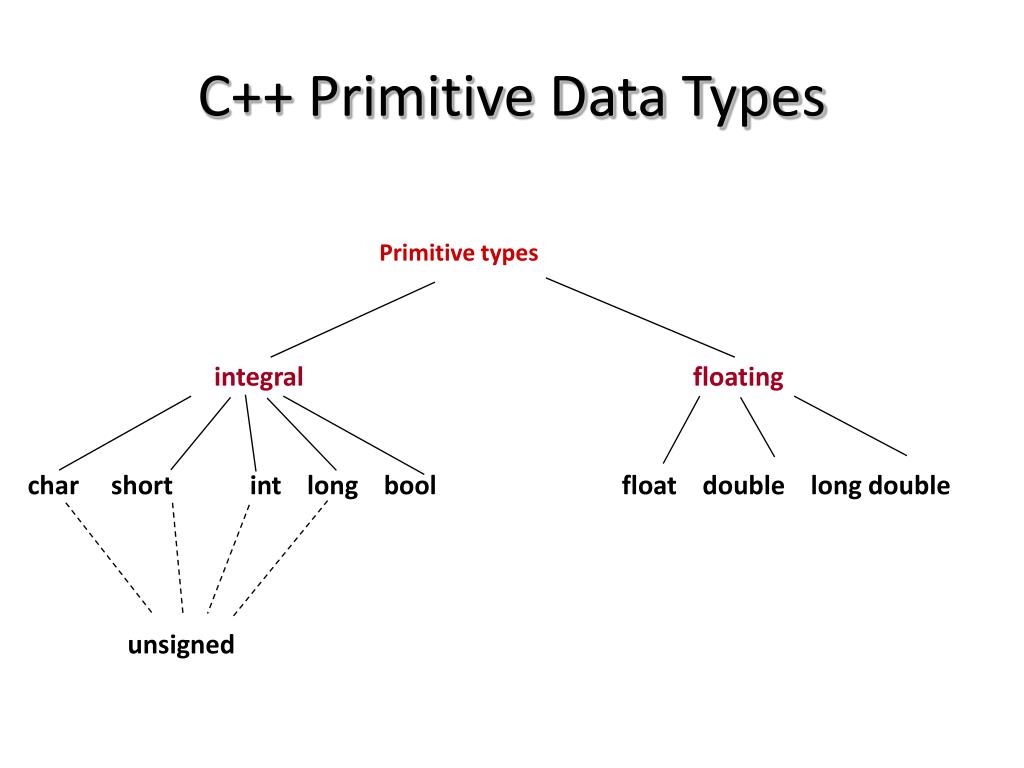 C++ Primitive Data Types

Primitive types

integral

floating

char short int long bool

float double long double

unsigned